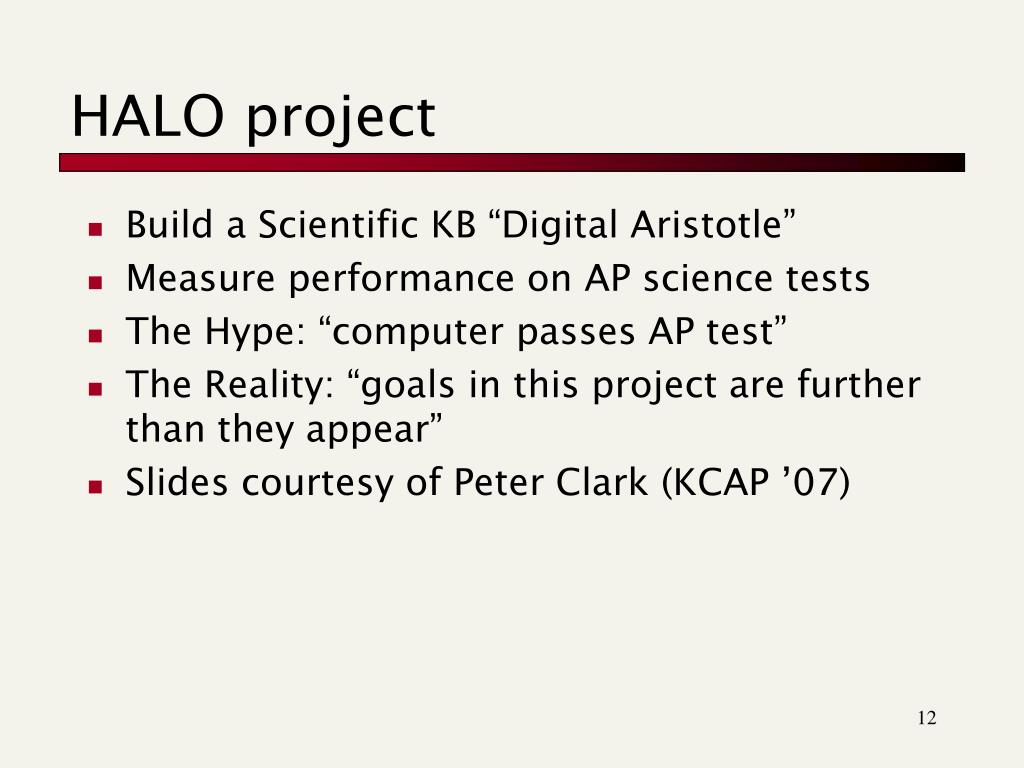 HALO project

- Build a Scientific KB “Digital Aristotle”
- Measure performance on AP science tests
- The Hype: “computer passes AP test”
- The Reality: “goals in this project are further than they appear”
- Slides courtesy of Peter Clark (KCAP ’07)

12